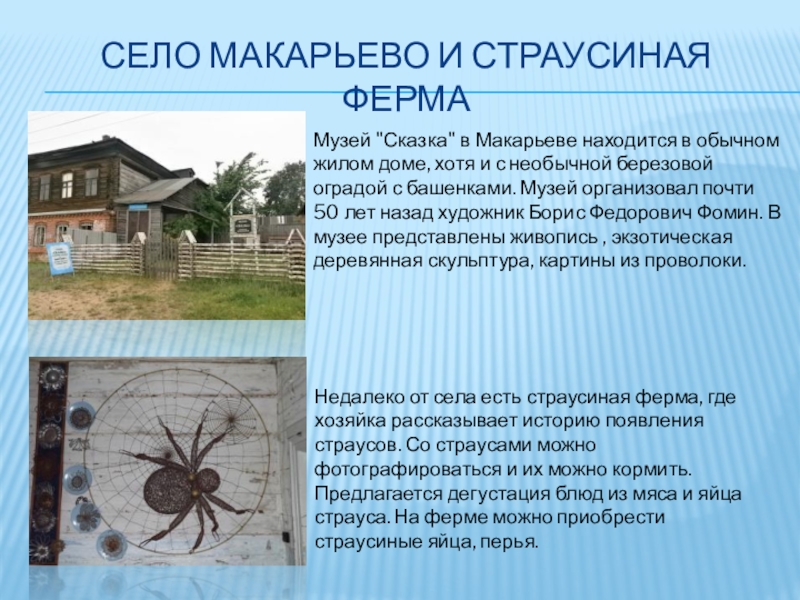 СЕЛО МАКАРЬЕВО И СТРАУСИНАЯ ФЕРМА

Музей "Сказка" в Макарьеве находится в обычном жилом доме, хотя и с необычной березовой оградой с башенками. Музей организовал почти 50 лет назад художник Борис Федорович Фомин. В музее представлены живопись , экзотическая деревянная скульптура, картины из проволоки.

Недалеко от села есть страусиная ферма, где хозяйка рассказывает историю появления страусов. Со страусами можно фотографироваться и их можно кормить. Предлагается дегустация блюд из мяса и яйца страуса. На ферме можно приобрести страусиные яйца, перья.